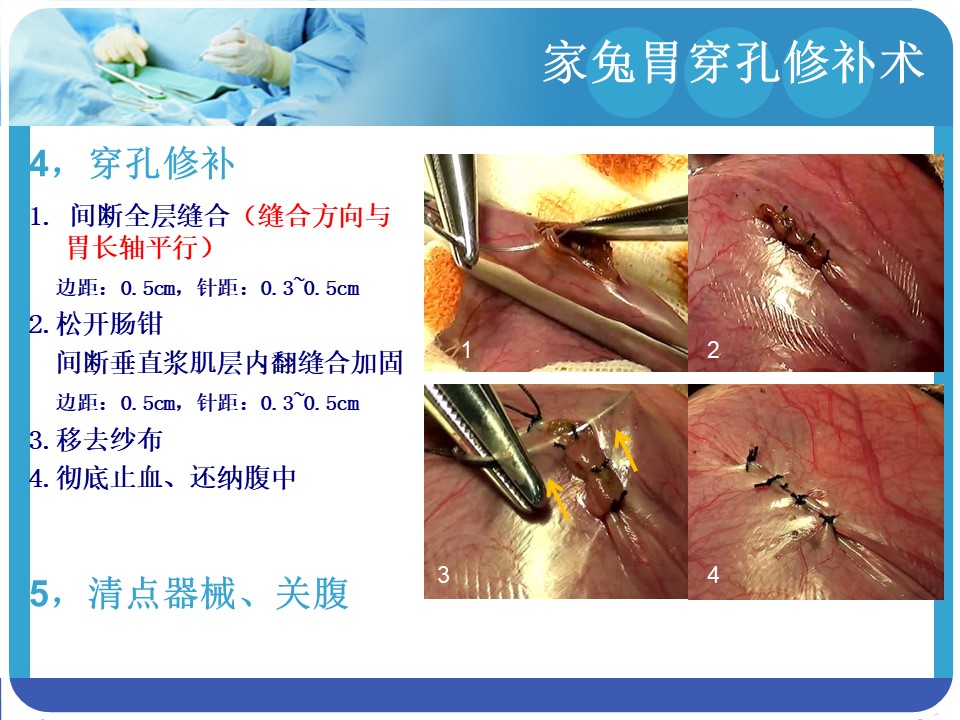 家兔胃穿孔修补术

4，穿孔修补

1. 间断全层缝合（缝合方向与胃长轴平行）

边距：0.5cm，针距：0.3~0.5cm

2.松开肠钳

间断垂直浆肌层内翻缝合加固

边距：0.5cm，针距：0.3~0.5cm

3.移去纱布

4.彻底止血、还纳腹中

5，清点器械、关腹

1

2

3

4